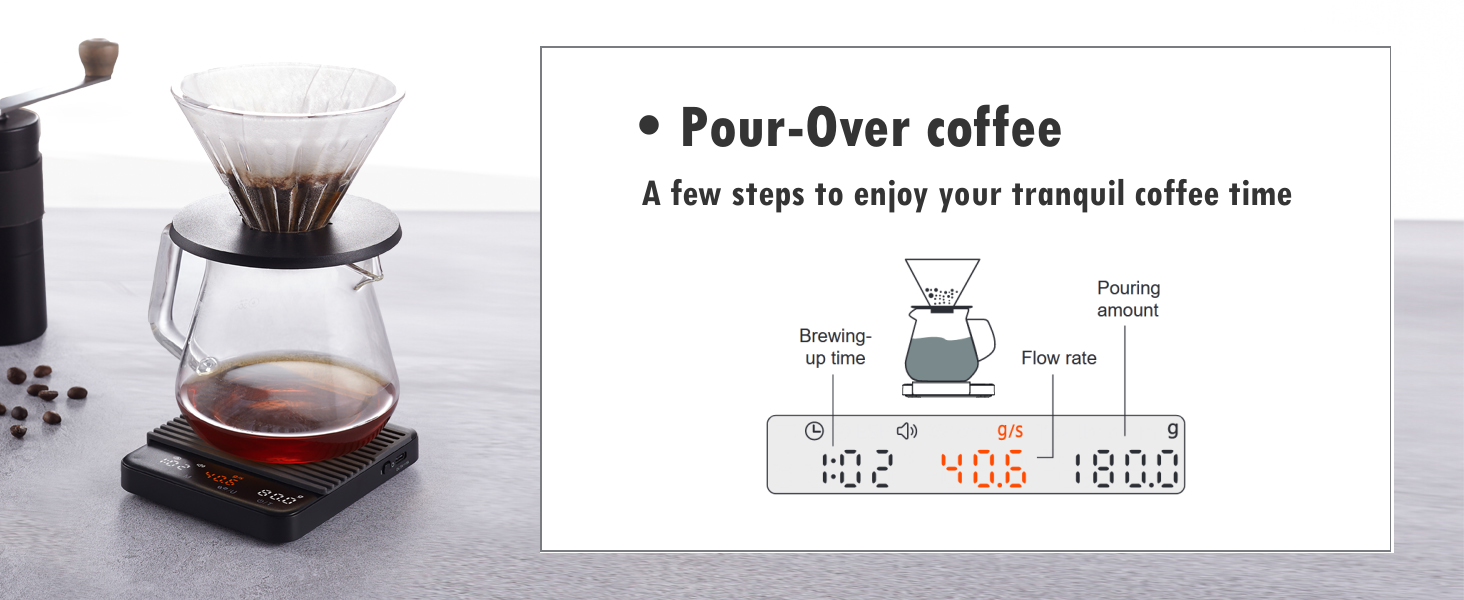 • Pour-Over coffee

A few steps to enjoy your tranquil coffee time

Brewing-up time

Flow rate

Pouring amount

g/s

g

1:02 40.6 180.0